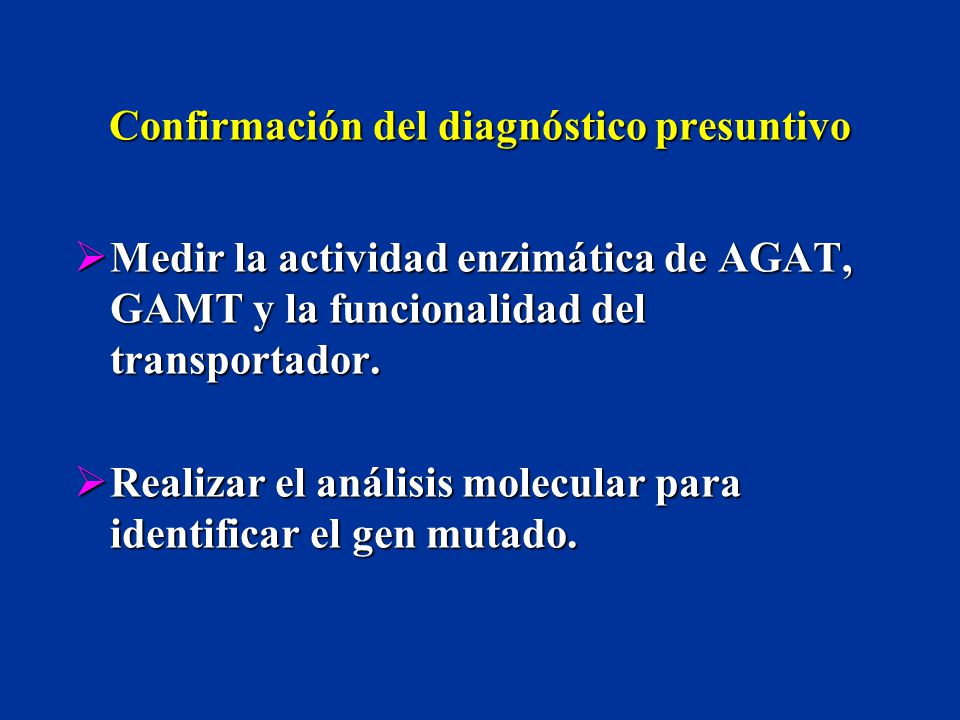 Confirmación del diagnóstico presuntivo

➢ Medir la actividad enzimática de AGAT, GAMT y la funcionalidad del transportador.

➢ Realizar el análisis molecular para identificar el gen mutado.